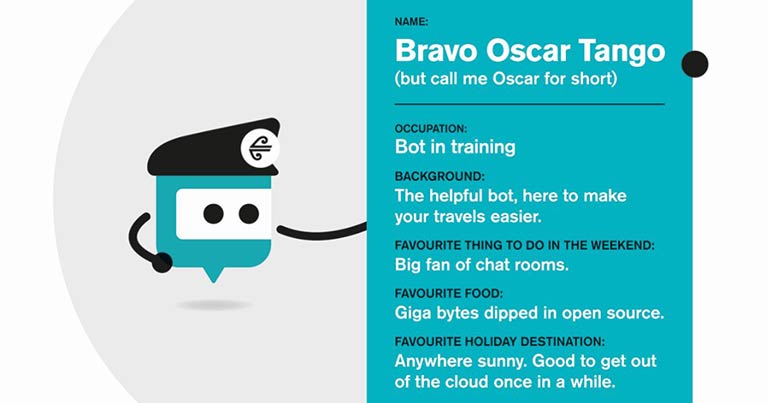 NAME:
Bravo Oscar Tango
(but call me Oscar for short)

OCCUPATION:
Bot in training

BACKGROUND:
The helpful bot, here to make your travels easier.

FAVOURITE THING TO DO IN THE WEEKEND:
Big fan of chat rooms.

FAVOURITE FOOD:
Giga bytes dipped in open source.

FAVOURITE HOLIDAY DESTINATION:
Anywhere sunny. Good to get out of the cloud once in a while.